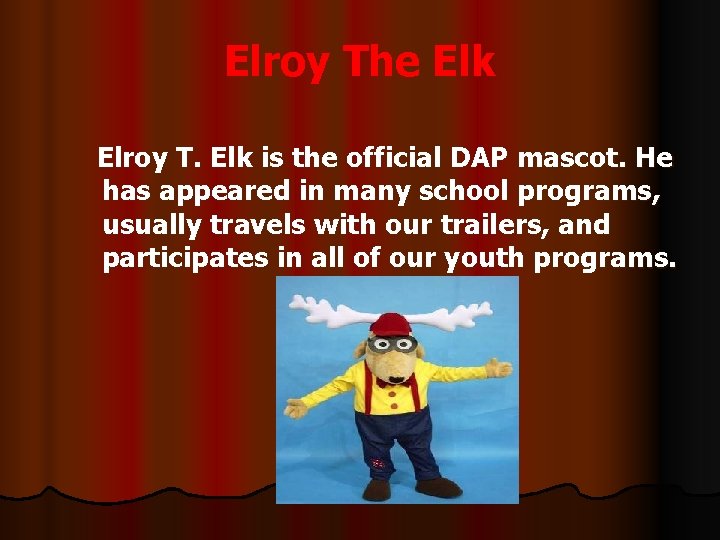 Elroy The Elk

Elroy T. Elk is the official DAP mascot. He has appeared in many school programs, usually travels with our trailers, and participates in all of our youth programs.